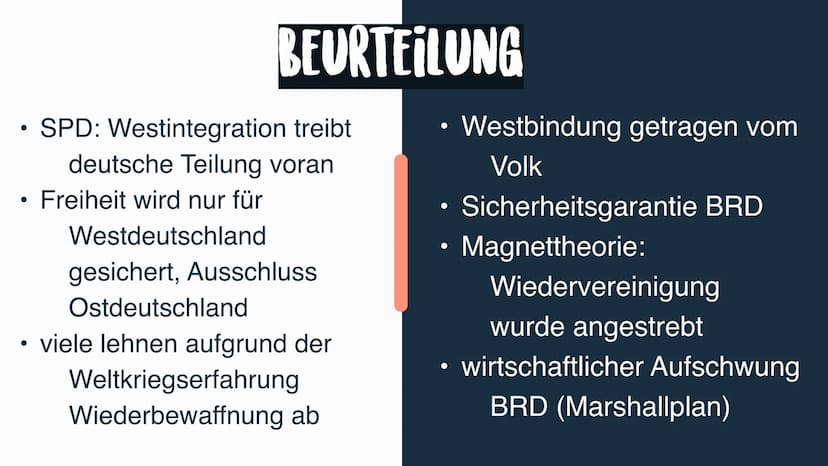 BEURTEILUNG

• SPD: Westintegration treibt deutsche Teilung voran
• Freiheit wird nur für Westdeutschland gesichert, Ausschluss Ostdeutschland
• viele lehnen aufgrund der Weltkriegserfahrung Wiederbewaffnung ab

• Westbindung getragen vom Volk
• Sicherheitsgarantie BRD
• Magnettheorie: Wiedervereinigung wurde angestrebt
• wirtschaftlicher Aufschwung BRD (Marshallplan)